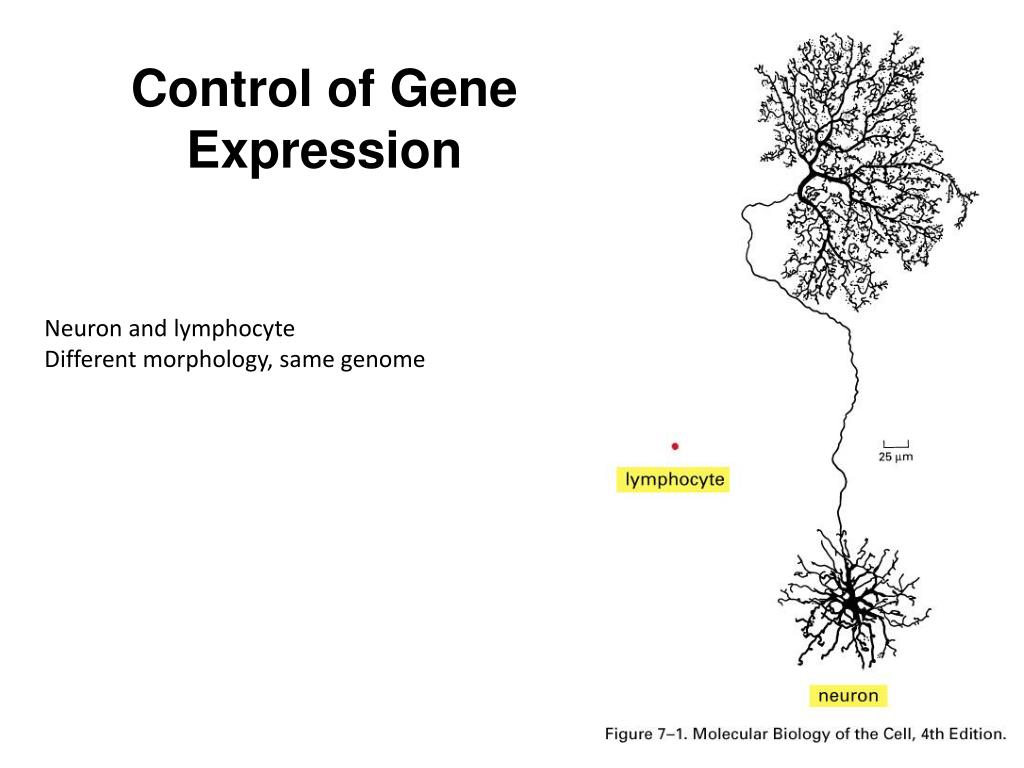 Control of Gene Expression

Neuron and lymphocyte
Different morphology, same genome

25 μm

lymphocyte

neuron

Figure 7–1. Molecular Biology of the Cell, 4th Edition.